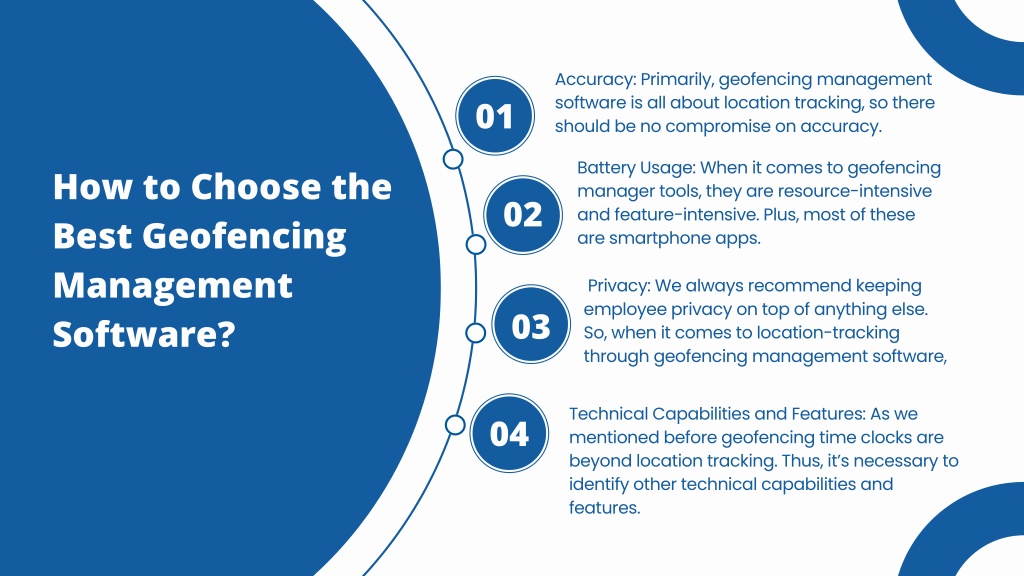 How to Choose the Best Geofencing Management Software?

01

Accuracy: Primarily, geofencing management software is all about location tracking, so there should be no compromise on accuracy.

02

Battery Usage: When it comes to geofencing manager tools, they are resource-intensive and feature-intensive. Plus, most of these are smartphone apps.

03

Privacy: We always recommend keeping employee privacy on top of anything else. So, when it comes to location-tracking through geofencing management software,

04

Technical Capabilities and Features: As we mentioned before geofencing time clocks are beyond location tracking. Thus, it's necessary to identify other technical capabilities and features.